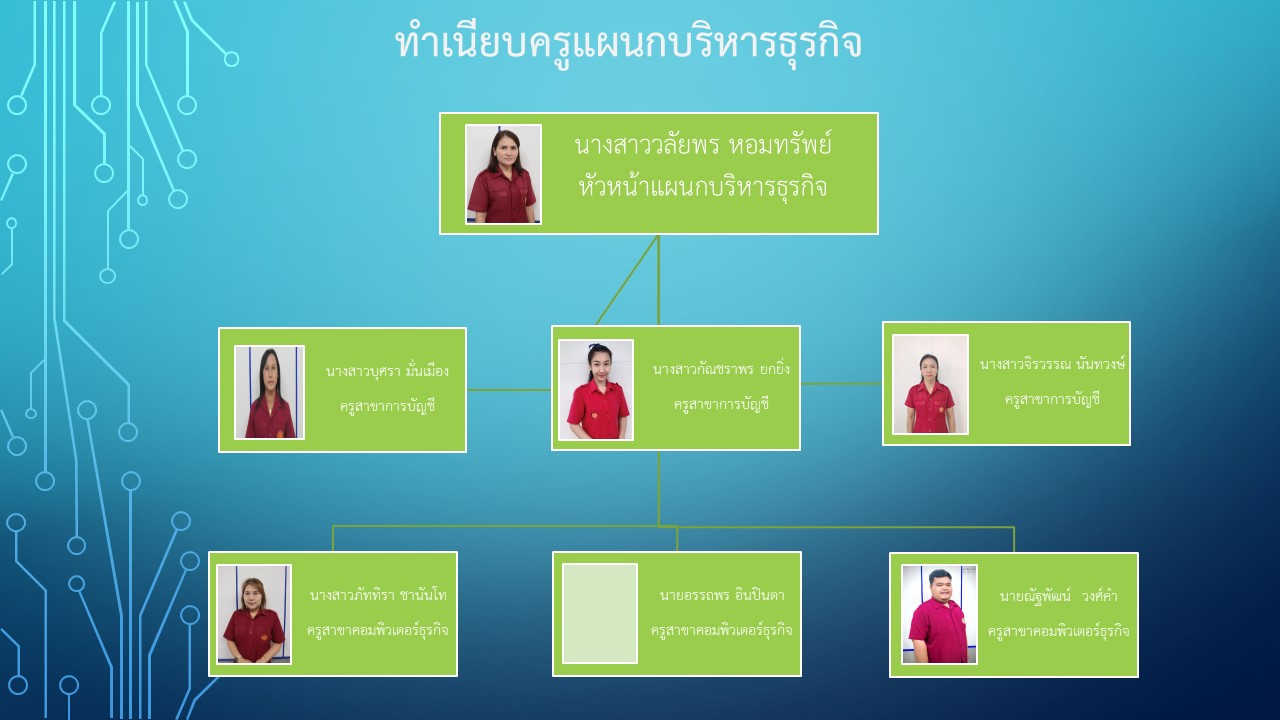 ทำเนียบครูแผนกบริหารธุรกิจ

นางสาววลัยพร หอมทรัพย์
หัวหน้าแผนกบริหารธุรกิจ

นางสาวบุศรา มั่นเมือง
ครูสาขาการบัญชี

นางสาวกัณชราพร ยกยิ่ง
ครูสาขาการบัญชี

นางสาวจิรวรรณ นันทวงษ์
ครูสาขาการบัญชี

นางสาวภัททิรา ชานันโท
ครูสาขาคอมพิวเตอร์ธุรกิจ

นายอรรถพร อินปินตา
ครูสาขาคอมพิวเตอร์ธุรกิจ

นายณัฐพัฒน์ วงศ์คำ
ครูสาขาคอมพิวเตอร์ธุรกิจ